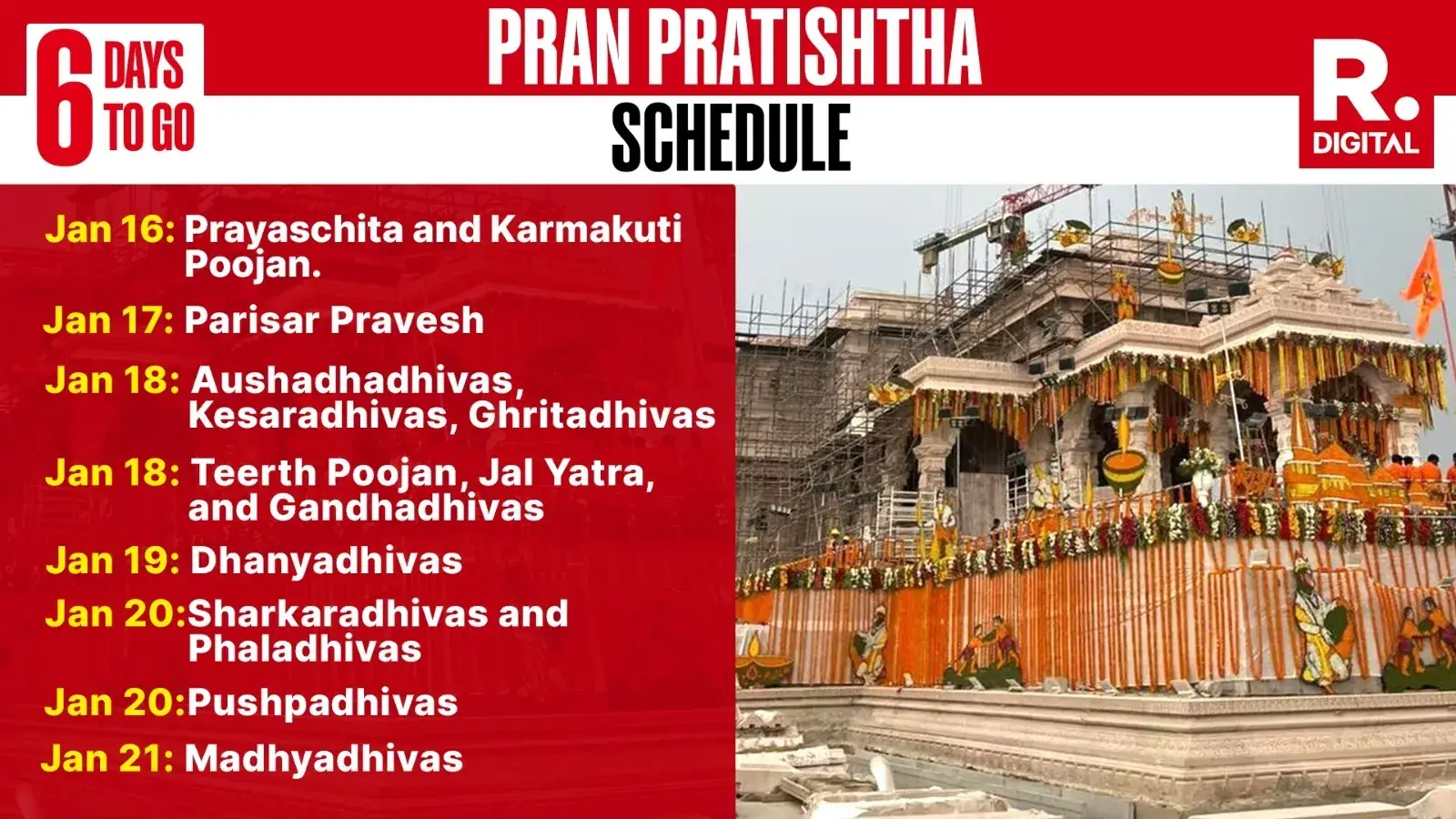 6 DAYS TO GO

PRAN PRATISHTHA
SCHEDULE

R.
DIGITAL

Jan 16: Prayaschita and Karmakuti Poojan.

Jan 17: Parisar Pravesh

Jan 18: Aushadhadhivas, Kesaradhivas, Ghritadhivas

Jan 18: Teerth Poojan, Jal Yatra, and Gandhadhivas

Jan 19: Dhanyadhivas

Jan 20:Sharkaradhivas and Phaladhivas

Jan 20:Pushpadhivas

Jan 21: Madhyadhivas